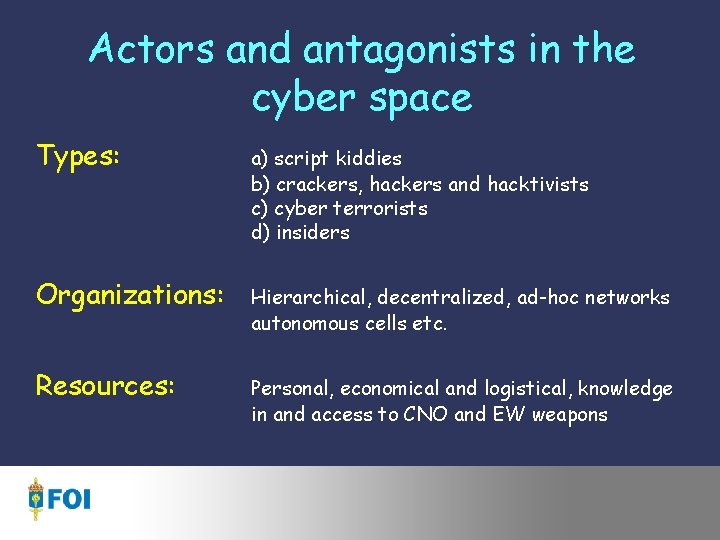 Actors and antagonists in the cyber space

Types:

a) script kiddies
b) crackers, hackers and hacktivists
c) cyber terrorists
d) insiders

Organizations:

Hierarchical, decentralized, ad-hoc networks autonomous cells etc.

Resources:

Personal, economical and logistical, knowledge in and access to CNO and EW weapons

FOI